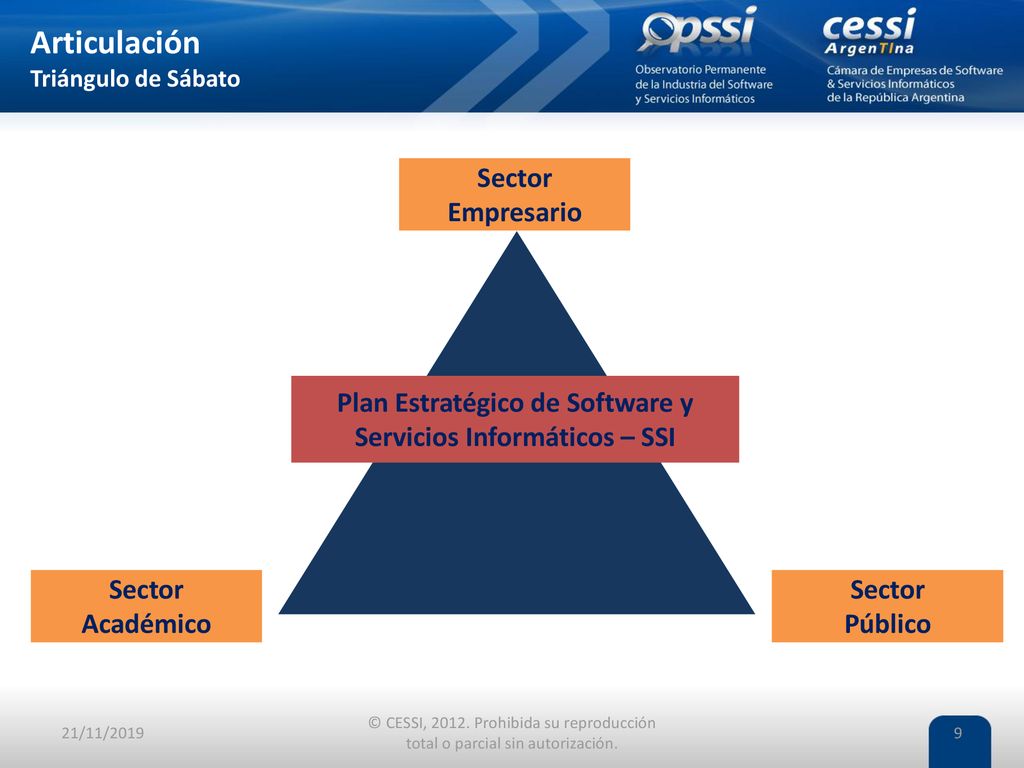 Articulación
Triángulo de Sábato

opssi
Observatorio Permanente de la Industria del Software y Servicios Informáticos

cessi ArgenTIna
Cámara de Empresas de Software & Servicios Informáticos de la República Argentina

Sector Empresario

Plan Estratégico de Software y Servicios Informáticos – SSI

Sector Académico

Sector Público

21/11/2019

© CESSI, 2012. Prohibida su reproducción total o parcial sin autorización.

9